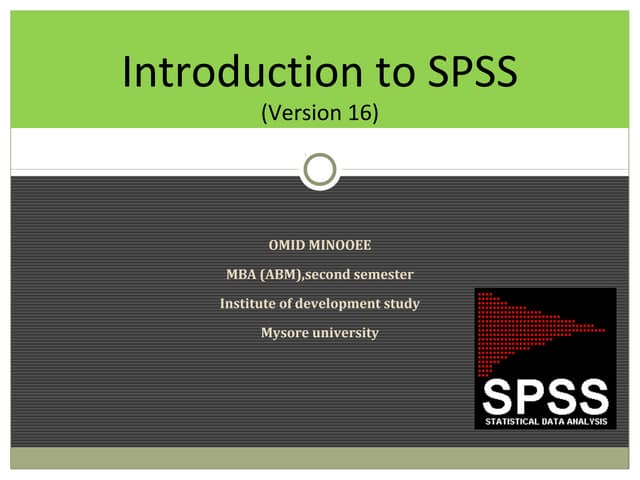 Introduction to SPSS
(Version 16)

OMID MINOOEE

MBA (ABM),second semester

Institute of development study

Mysore university

SPSS
STATISTICAL DATA ANALYSIS